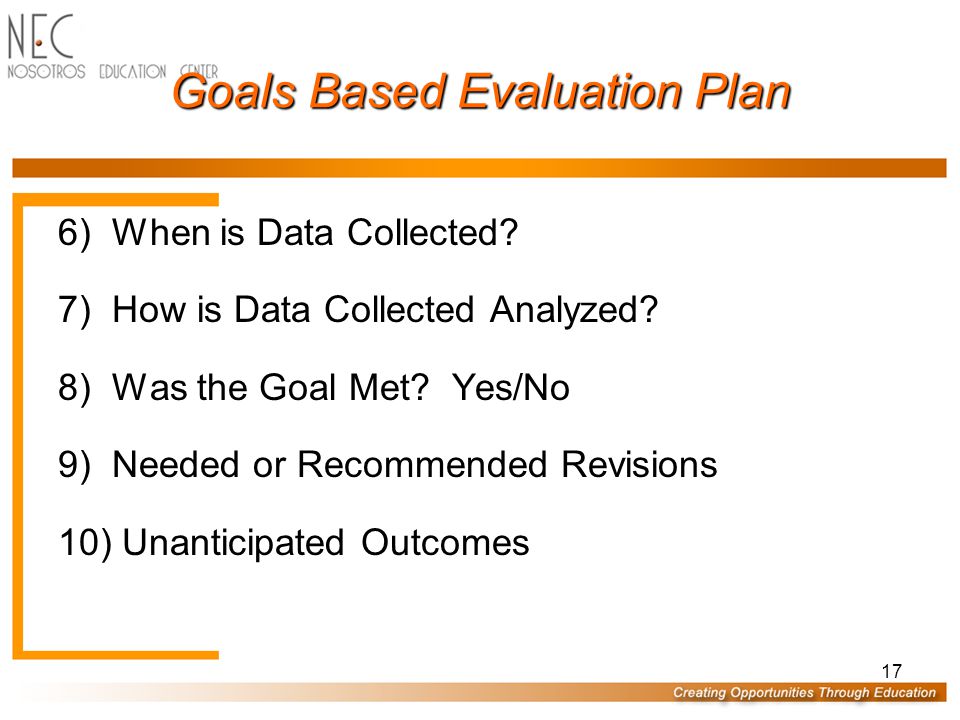 NEC
NOSOTROS EDUCATION CENTER

Goals Based Evaluation Plan

6) When is Data Collected?

7) How is Data Collected Analyzed?

8) Was the Goal Met? Yes/No

9) Needed or Recommended Revisions

10) Unanticipated Outcomes

17

Creating Opportunities Through Education